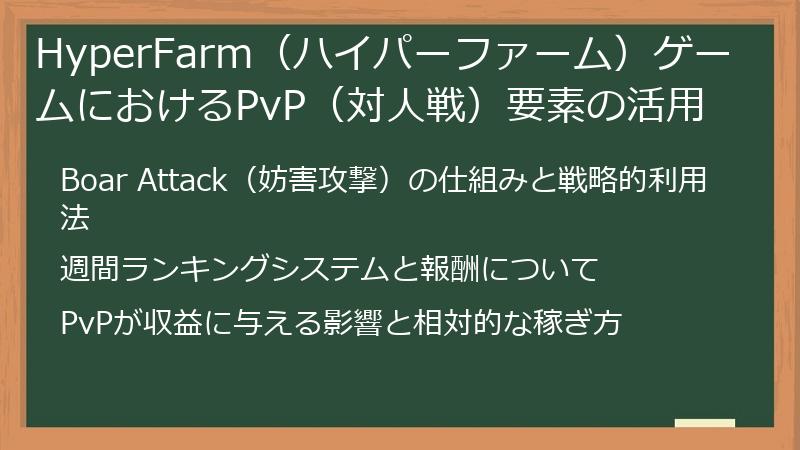 HyperFarm（ハイパーファーム）ゲームにおけるPvP（対人戦）要素の活用

Boar Attack（妨害攻撃）の仕組みと戦略的利用法

週間ランキングシステムと報酬について

PvPが収益に与える影響と相対的な稼ぎ方